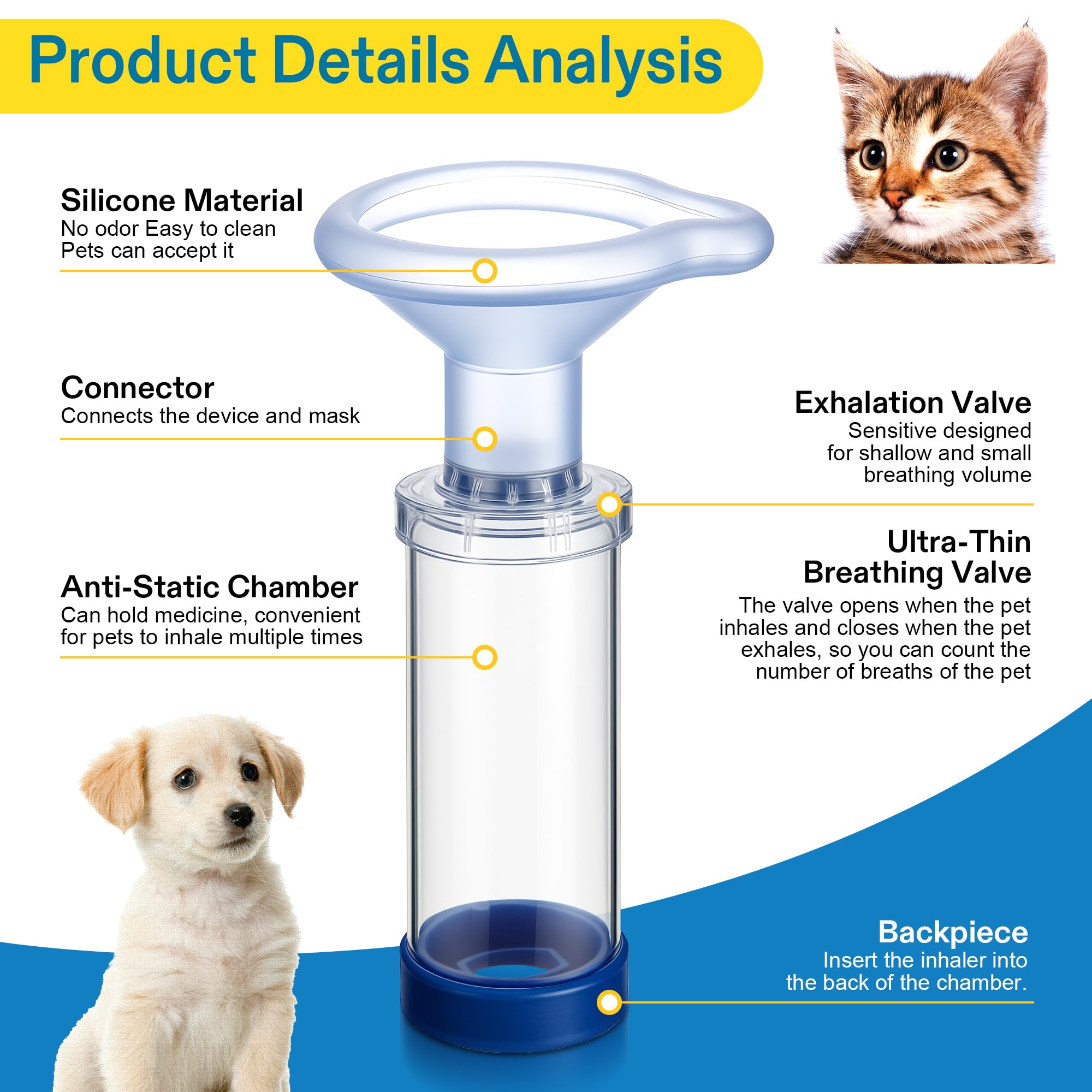 Product Details Analysis

Silicone Material
No odor Easy to clean
Pets can accept it

Connector
Connects the device and mask

Anti-Static Chamber
Can hold medicine, convenient for pets to inhale multiple times

Exhalation Valve
Sensitive designed for shallow and small breathing volume

Ultra-Thin Breathing Valve
The valve opens when the pet inhales and closes when the pet exhales, so you can count the number of breaths of the pet

Backpiece
Insert the inhaler into the back of the chamber.